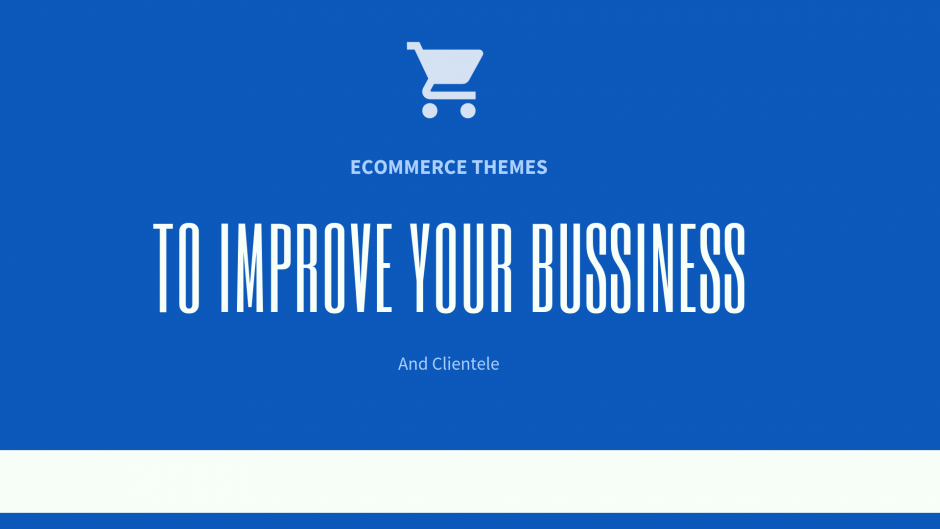 ECOMMERCE THEMES

TO IMPROVE YOUR BUSSINESS

And Clientele